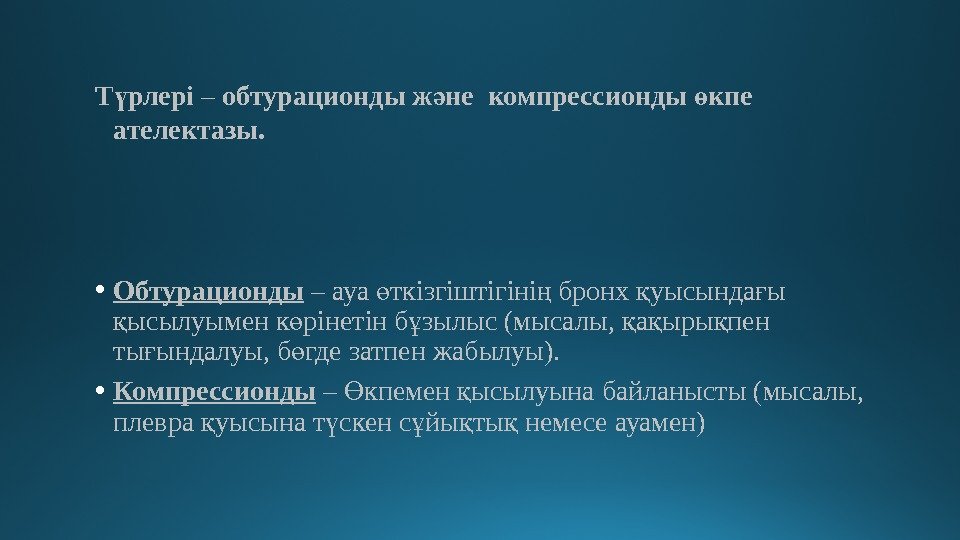 Түрлері – обтурационды және компрессионды өкпе ателектазы.

• Обтурационды – ауа өткізгіштігінің бронх қуысындағы қысылуымен көрінетін бұзылыс (мысалы, қақырықпен тығындалуы, бөгде затпен жабылуы).

• Компрессионды – Өкпемен қысылуына байланысты (мысалы, плевра қуысына түскен сұйықтық немесе ауамен)